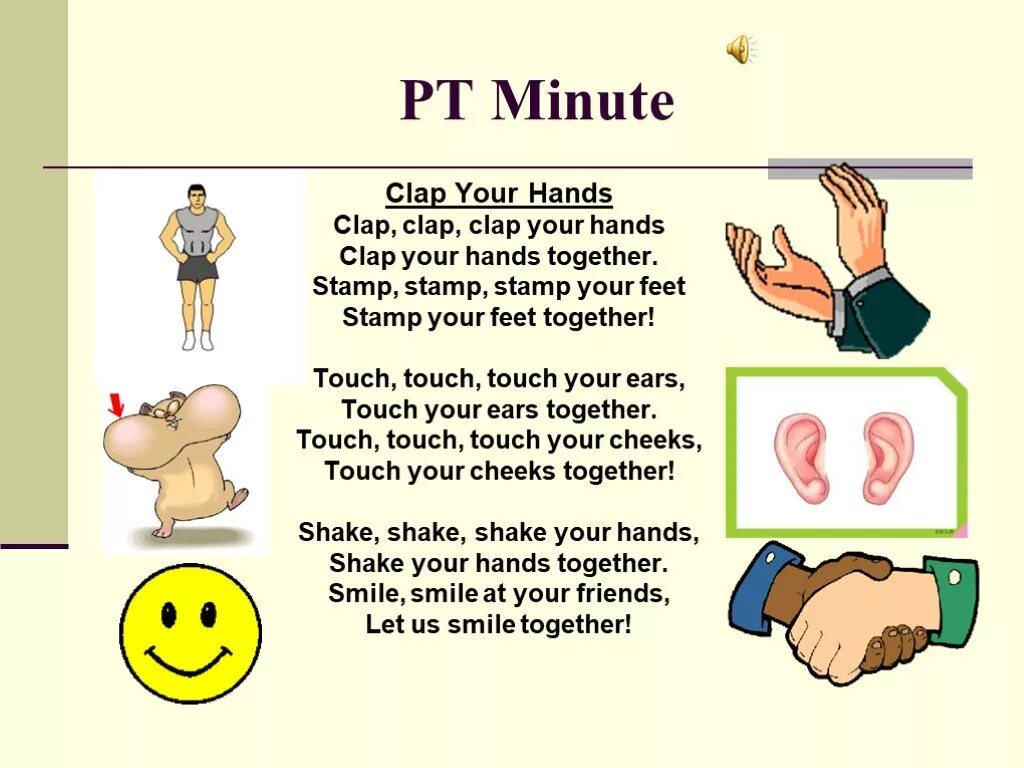 PT Minute

Clap Your Hands
Clap, clap, clap your hands
Clap your hands together.
Stamp, stamp, stamp your feet
Stamp your feet together!

Touch, touch, touch your ears,
Touch your ears together.
Touch, touch, touch your cheeks,
Touch your cheeks together!

Shake, shake, shake your hands,
Shake your hands together.
Smile, smile at your friends,
Let us smile together!